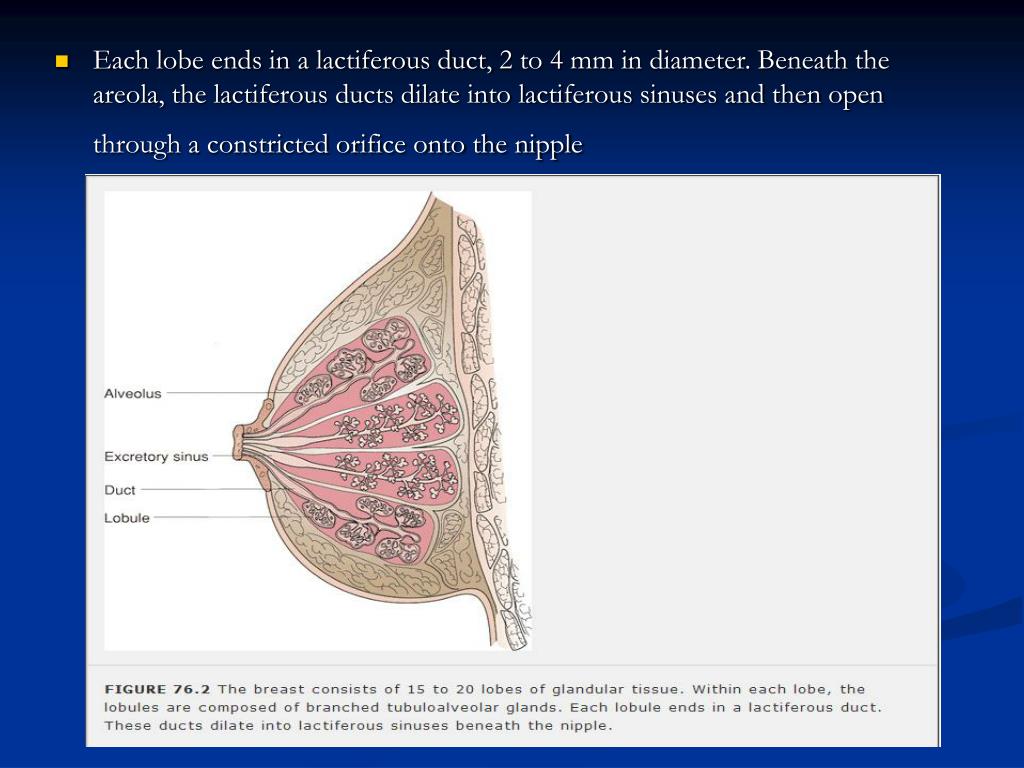 Each lobe ends in a lactiferous duct, 2 to 4 mm in diameter. Beneath the areola, the lactiferous ducts dilate into lactiferous sinuses and then open through a constricted orifice onto the nipple

Alveolus
Excretory sinus
Duct
Lobule

FIGURE 76.2 The breast consists of 15 to 20 lobes of glandular tissue. Within each lobe, the lobules are composed of branched tubuloalveolar glands. Each lobule ends in a lactiferous duct. These ducts dilate into lactiferous sinuses beneath the nipple.